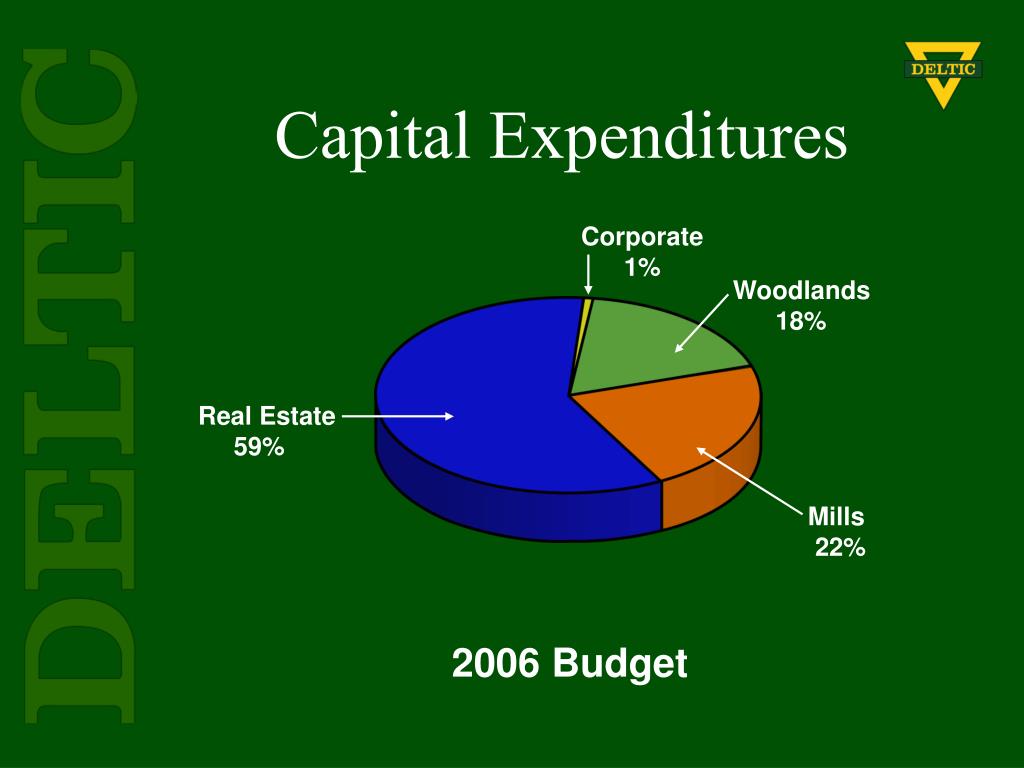 DELTIC

DELTIC

Capital Expenditures

Corporate
1%

Woodlands
18%

Real Estate
59%

Mills
22%

2006 Budget